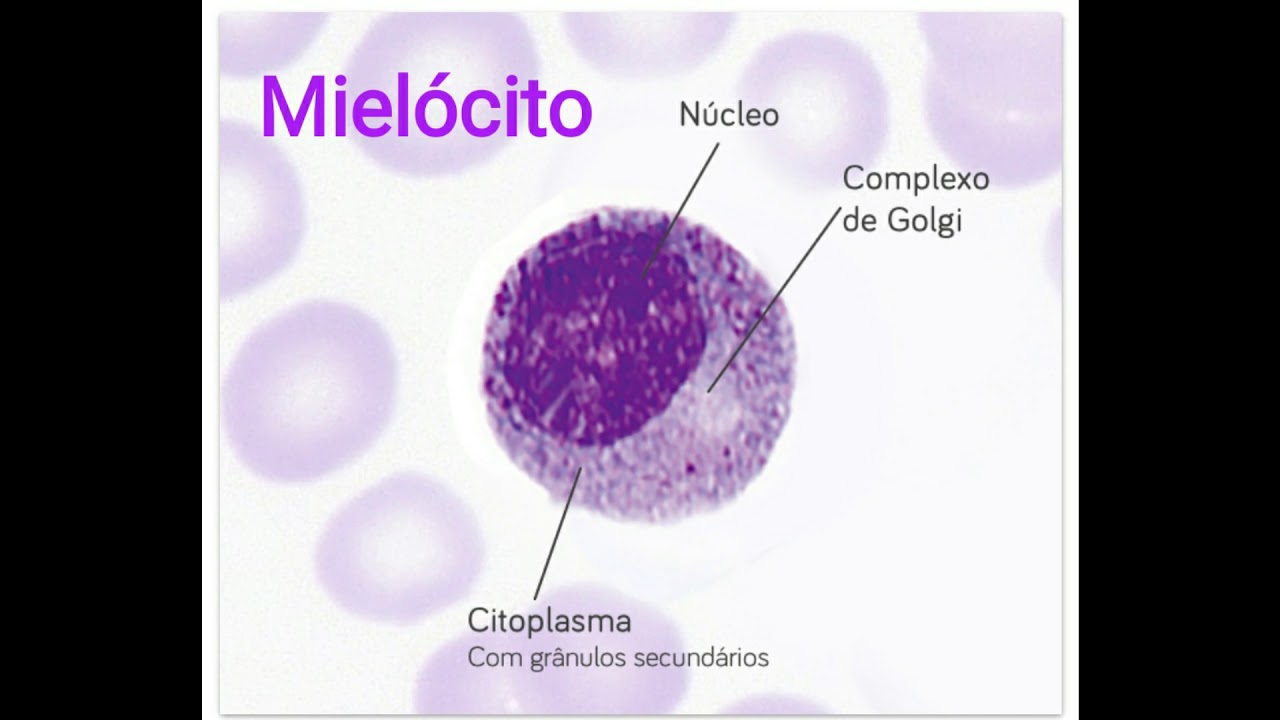 Mielócito

Núcleo

Complexo de Golgi

Citoplasma
Com grânulos secundários